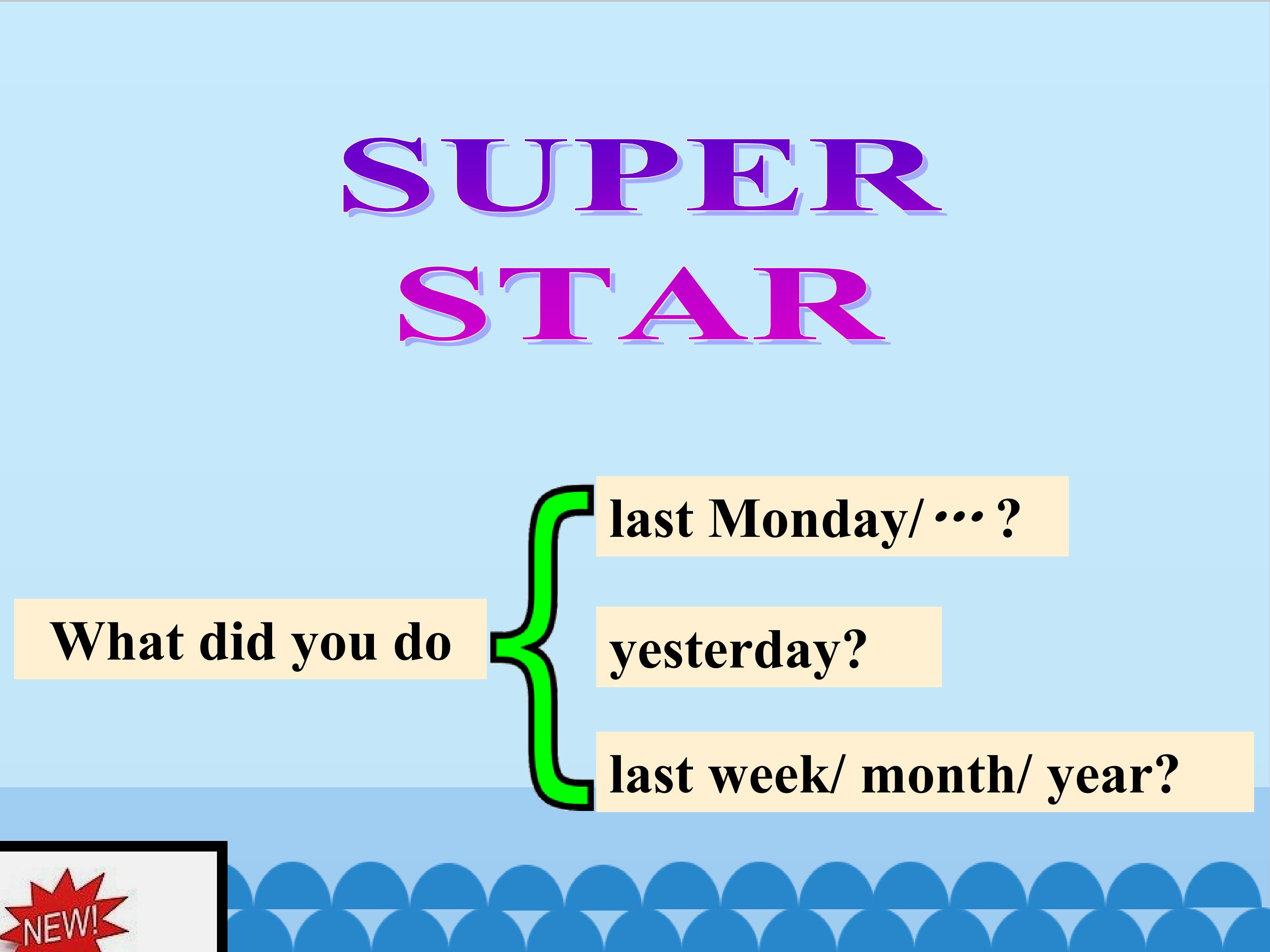 SUPER
STAR

What did you do

last Monday/…?

yesterday?

last week/ month/ year?

NEW!